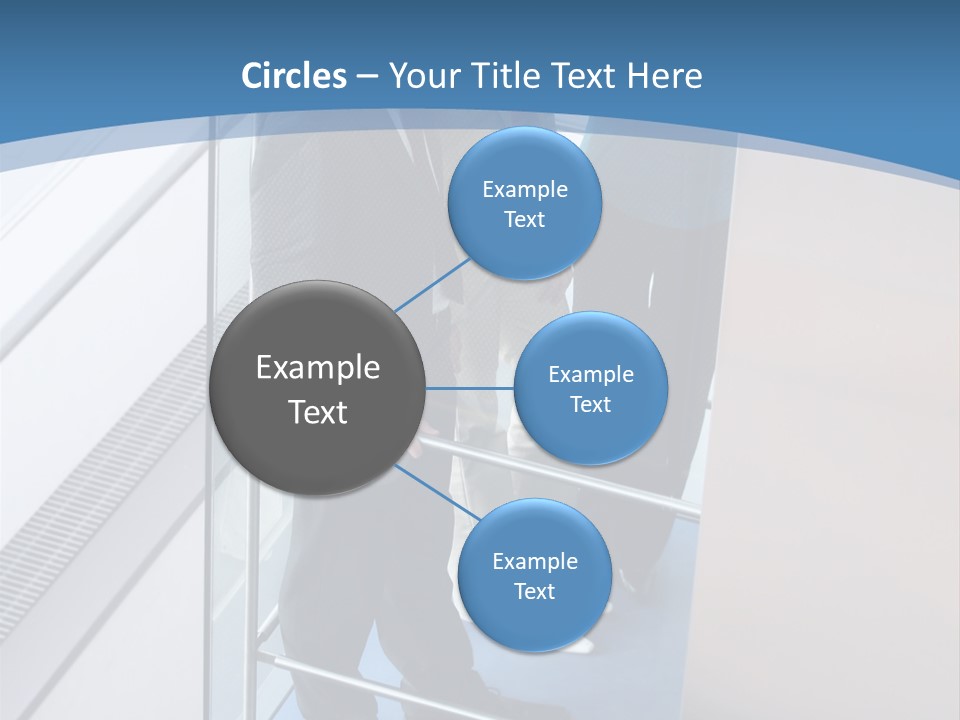 Circles – Your Title Text Here

Example Text

Example Text

Example Text

Example Text